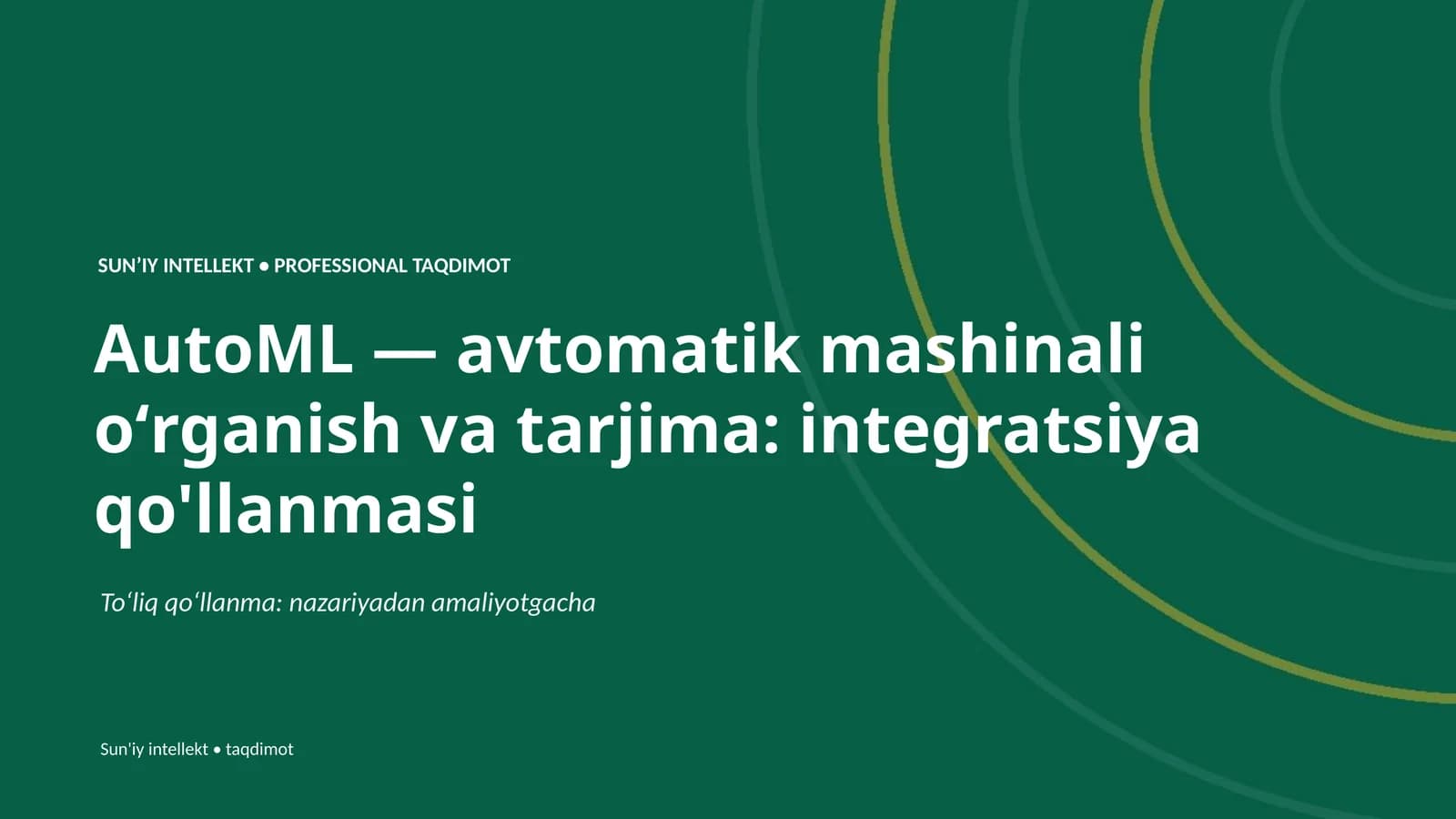 SUN’IY INTELLEKT • PROFESSIONAL TAQDIMOT

AutoML — avtomatik mashinali o‘rganish va tarjima: integratsiya qo'llanmasi

To‘liq qo‘llanma: nazariyadan amaliyotgacha

Sun'iy intellekt • taqdimot